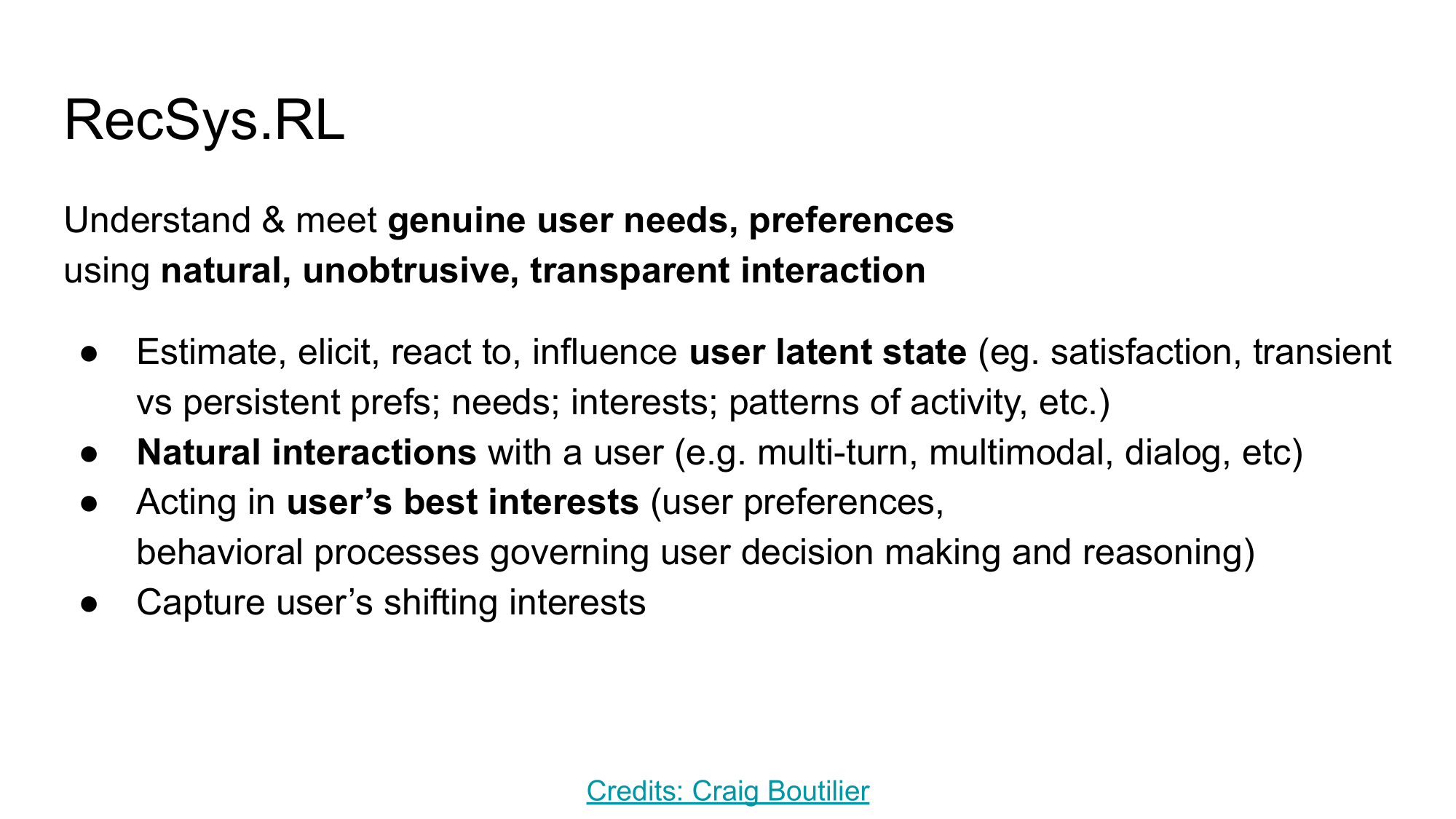 RecSys.RL

Understand & meet genuine user needs, preferences using natural, unobtrusive, transparent interaction

● Estimate, elicit, react to, influence user latent state (eg. satisfaction, transient vs persistent prefs; needs; interests; patterns of activity, etc.)
● Natural interactions with a user (e.g. multi-turn, multimodal, dialog, etc)
● Acting in user's best interests (user preferences, behavioral processes governing user decision making and reasoning)
● Capture user's shifting interests

Credits: Craig Boutilier